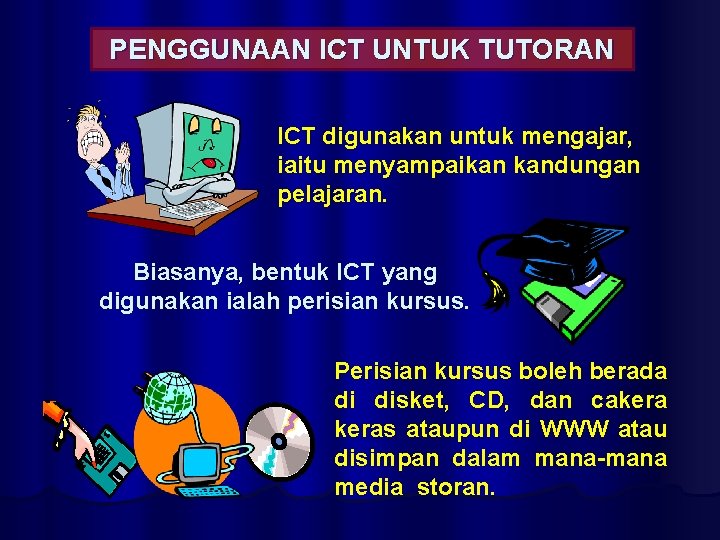 PENGGUNAAN ICT UNTUK TUTORAN

ICT digunakan untuk mengajar, iaitu menyampaikan kandungan pelajaran.

Biasanya, bentuk ICT yang digunakan ialah perisian kursus.

Perisian kursus boleh berada di disket, CD, dan cakera keras ataupun di WWW atau disimpan dalam mana-mana media storan.